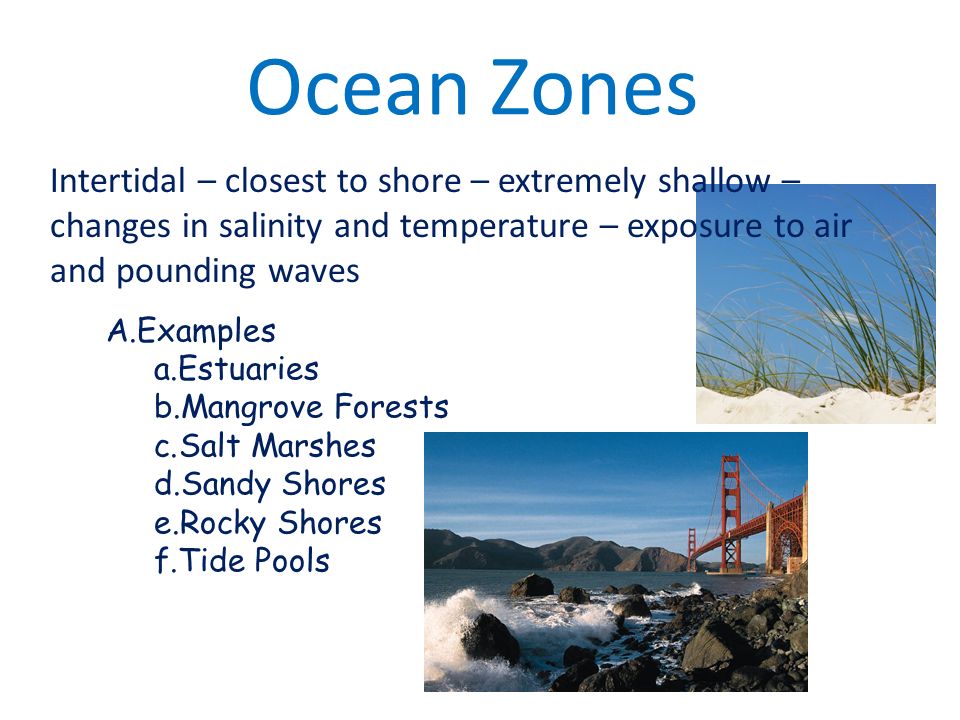 Ocean Zones

Intertidal – closest to shore – extremely shallow – changes in salinity and temperature – exposure to air and pounding waves

A.Examples
a.Estuaries
b.Mangrove Forests
c.Salt Marshes
d.Sandy Shores
e.Rocky Shores
f.Tide Pools